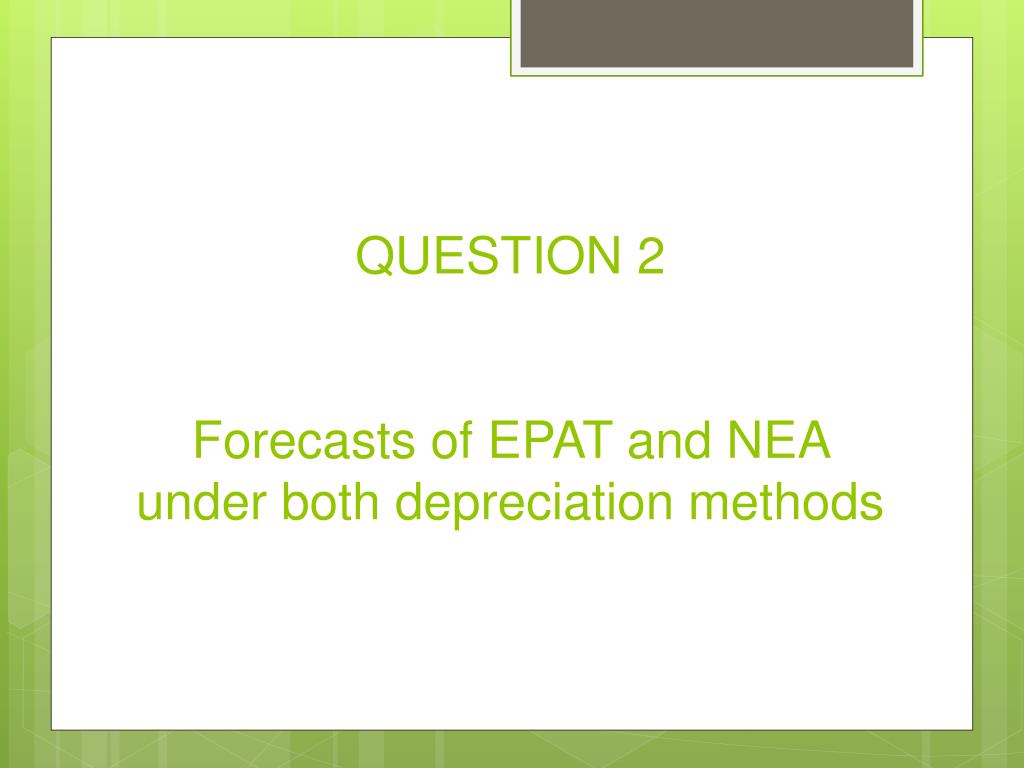 QUESTION 2

Forecasts of EPAT and NEA under both depreciation methods